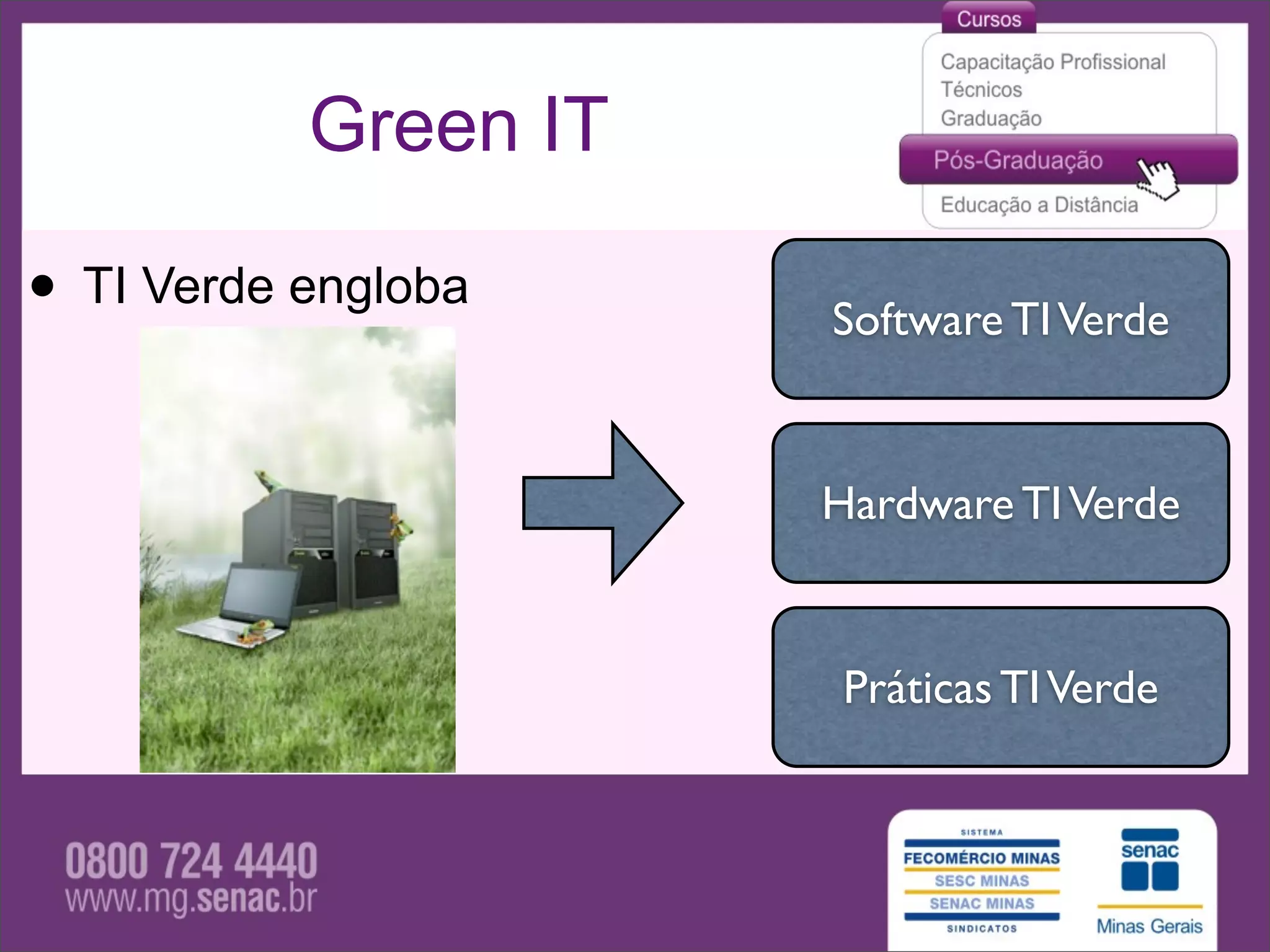 Cursos

Capacitação Profissional
Técnicos
Graduação
Pós-Graduação
Educação a Distância

Green IT

• TI Verde engloba

Software TI Verde

Hardware TI Verde

Práticas TI Verde

0800 724 4440
www.mg.senac.br

SISTEMA
FECOMÉRCIO MINAS
SESC MINAS
SENAC MINAS
SINDICATOS

senac
Minas Gerais